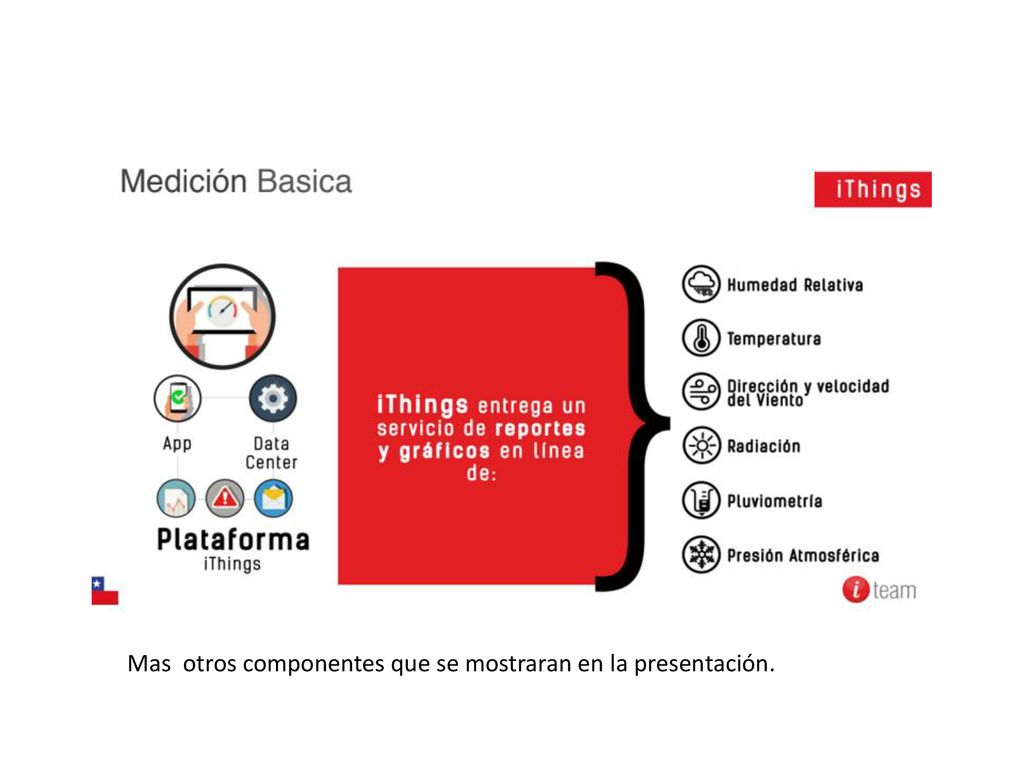 Medición Basica

iThings

App

Data Center

Plataforma
iThings

iThings entrega un servicio de reportes y gráficos en línea de:

Humedad Relativa

Temperatura

Dirección y velocidad del Viento

Radiación

Pluviometría

Presión Atmosférica

i team

Mas otros componentes que se mostraran en la presentación.